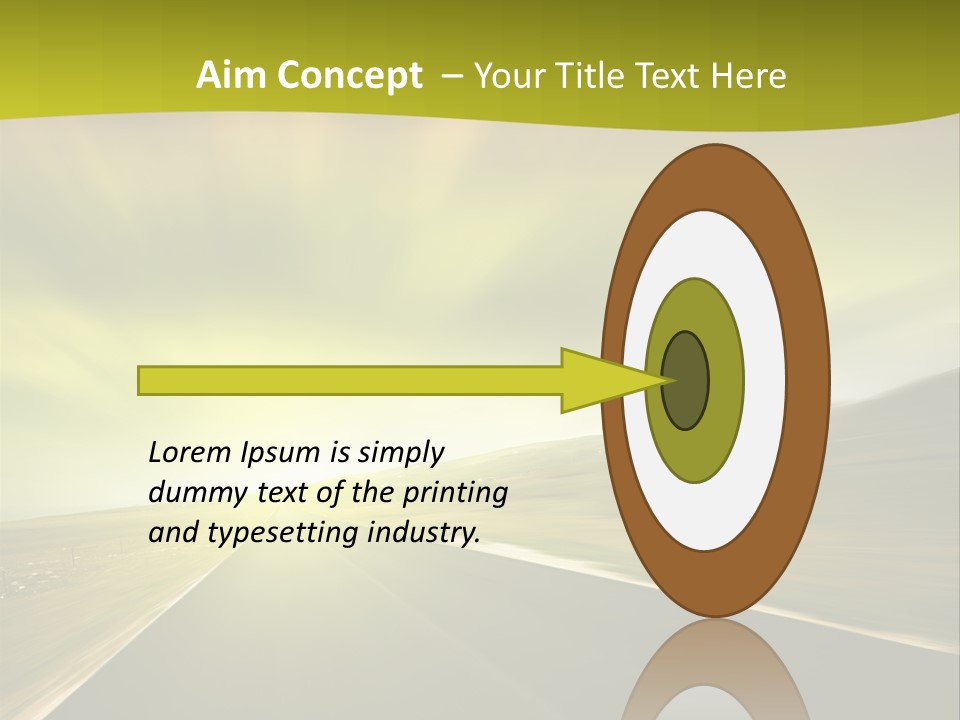 Aim Concept – Your Title Text Here

Lorem Ipsum is simply dummy text of the printing and typesetting industry.